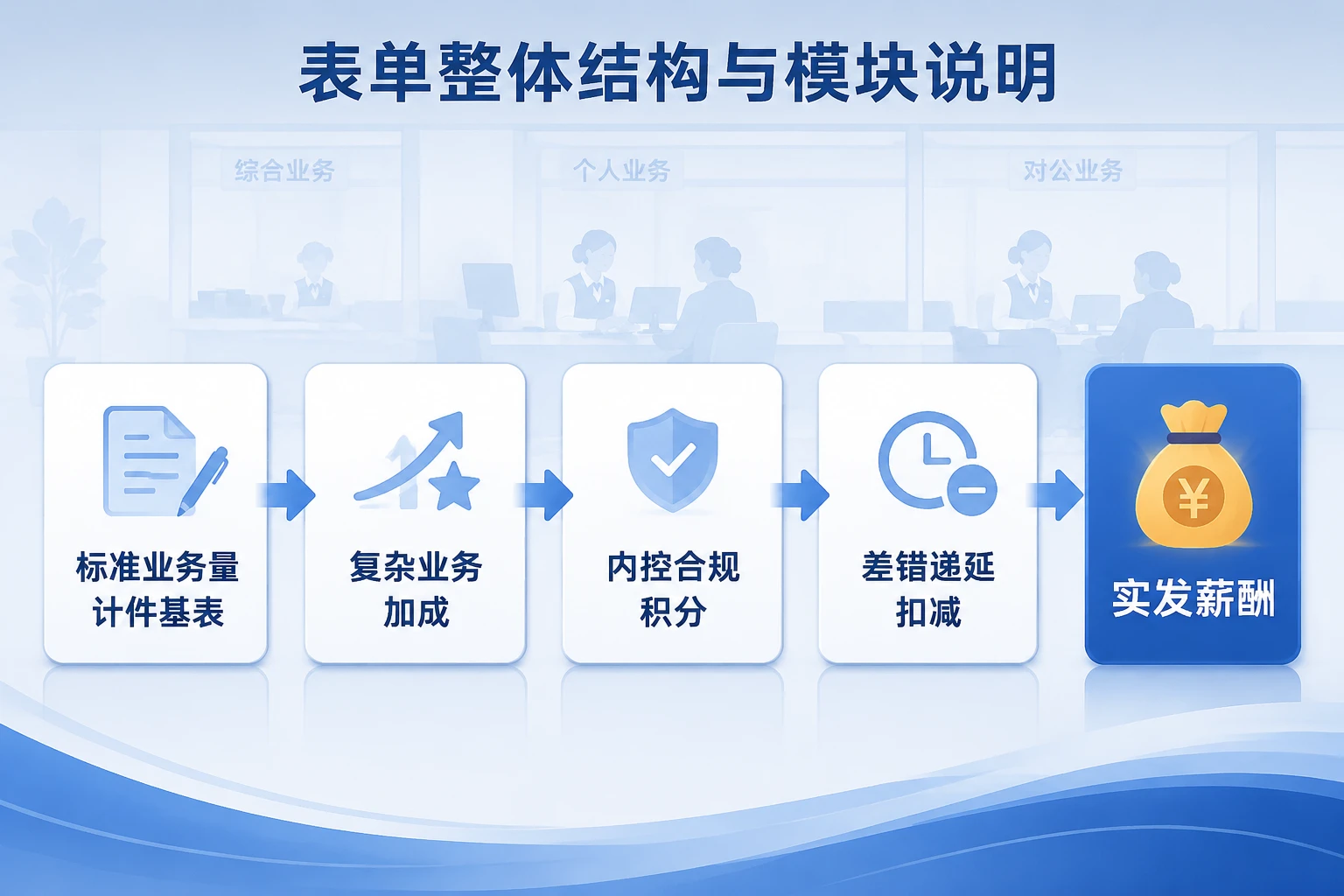 表单整体结构与模块说明

综合业务

个人业务

对公业务

标准业务量计件基表

复杂业务加成

内控合规积分

差错递延扣减

¥

实发薪酬